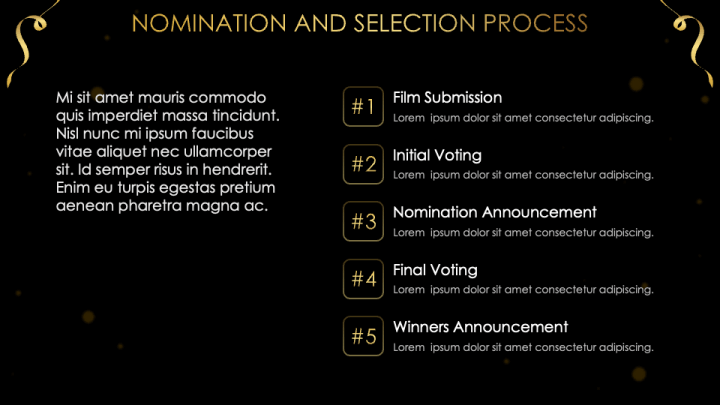 NOMINATION AND SELECTION PROCESS

Mi sit amet mauris commodo quis imperdiet massa tincidunt. Nisl nunc mi ipsum faucibus vitae aliquet nec ullamcorper sit. Id semper risus in hendrerit. Enim eu turpis egestas pretium aenean pharetra magna ac.

#1
Film Submission
Lorem ipsum dolor sit amet consectetur adipiscing.

#2
Initial Voting
Lorem ipsum dolor sit amet consectetur adipiscing.

#3
Nomination Announcement
Lorem ipsum dolor sit amet consectetur adipiscing.

#4
Final Voting
Lorem ipsum dolor sit amet consectetur adipiscing.

#5
Winners Announcement
Lorem ipsum dolor sit amet consectetur adipiscing.